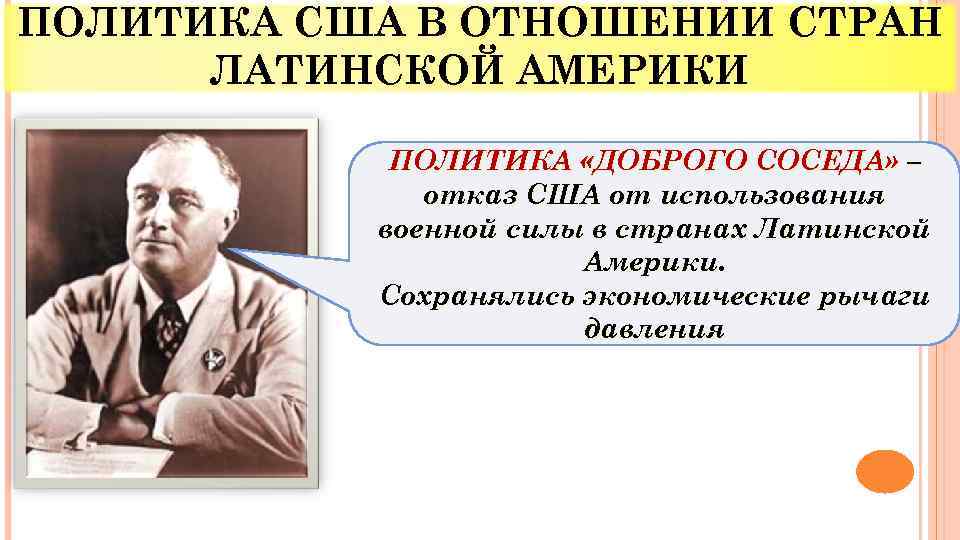 ПОЛИТИКА США В ОТНОШЕНИИ СТРАН ЛАТИНСКОЙ АМЕРИКИ

ПОЛИТИКА «ДОБРОГО СОСЕДА» – отказ США от использования военной силы в странах Латинской Америки.
Сохранялись экономические рычаги давления